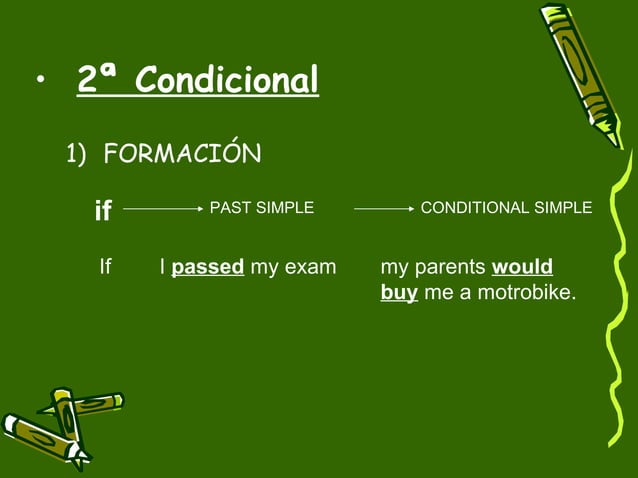 • 2ª Condicional

1) FORMACIÓN

if → PAST SIMPLE → CONDITIONAL SIMPLE

If I passed my exam my parents would buy me a motrobike.